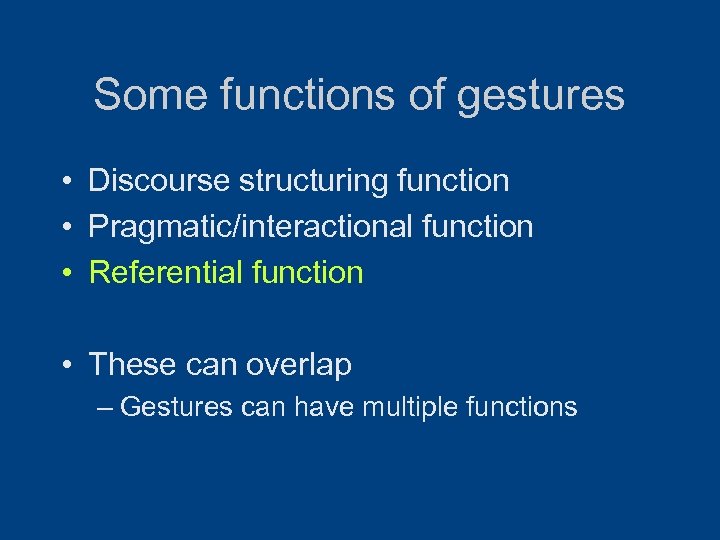 Some functions of gestures

• Discourse structuring function
• Pragmatic/interactional function
• Referential function

• These can overlap
– Gestures can have multiple functions